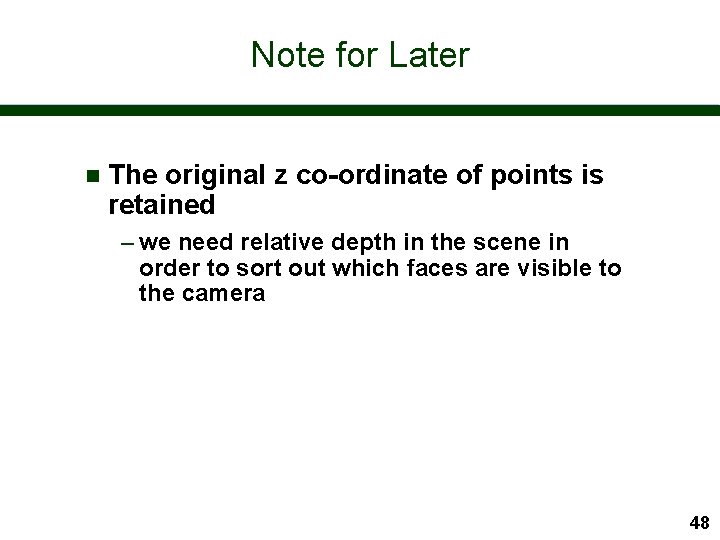 Note for Later

■ The original z co-ordinate of points is retained

– we need relative depth in the scene in order to sort out which faces are visible to the camera

48